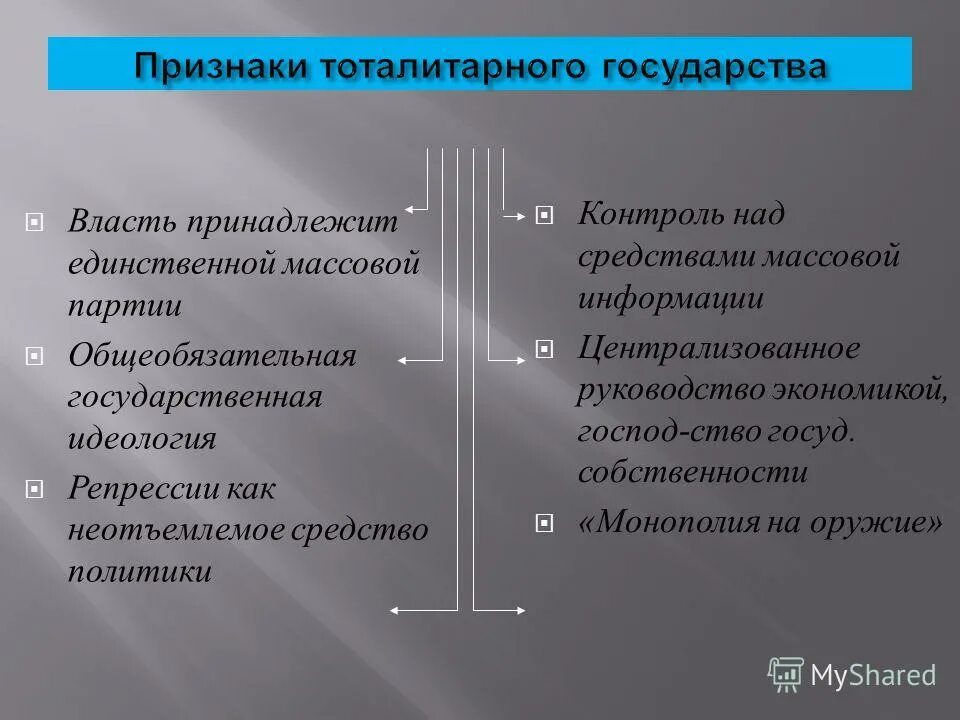 Признаки тоталитарного государства

Власть принадлежит единственной массовой партии

Общеобязательная государственная идеология

Репрессии как неотъемлемое средство политики

Контроль над средствами массовой информации

Централизованное руководство экономикой, господ-ство госуд. собственности

«Монополия на оружие»

MyShared